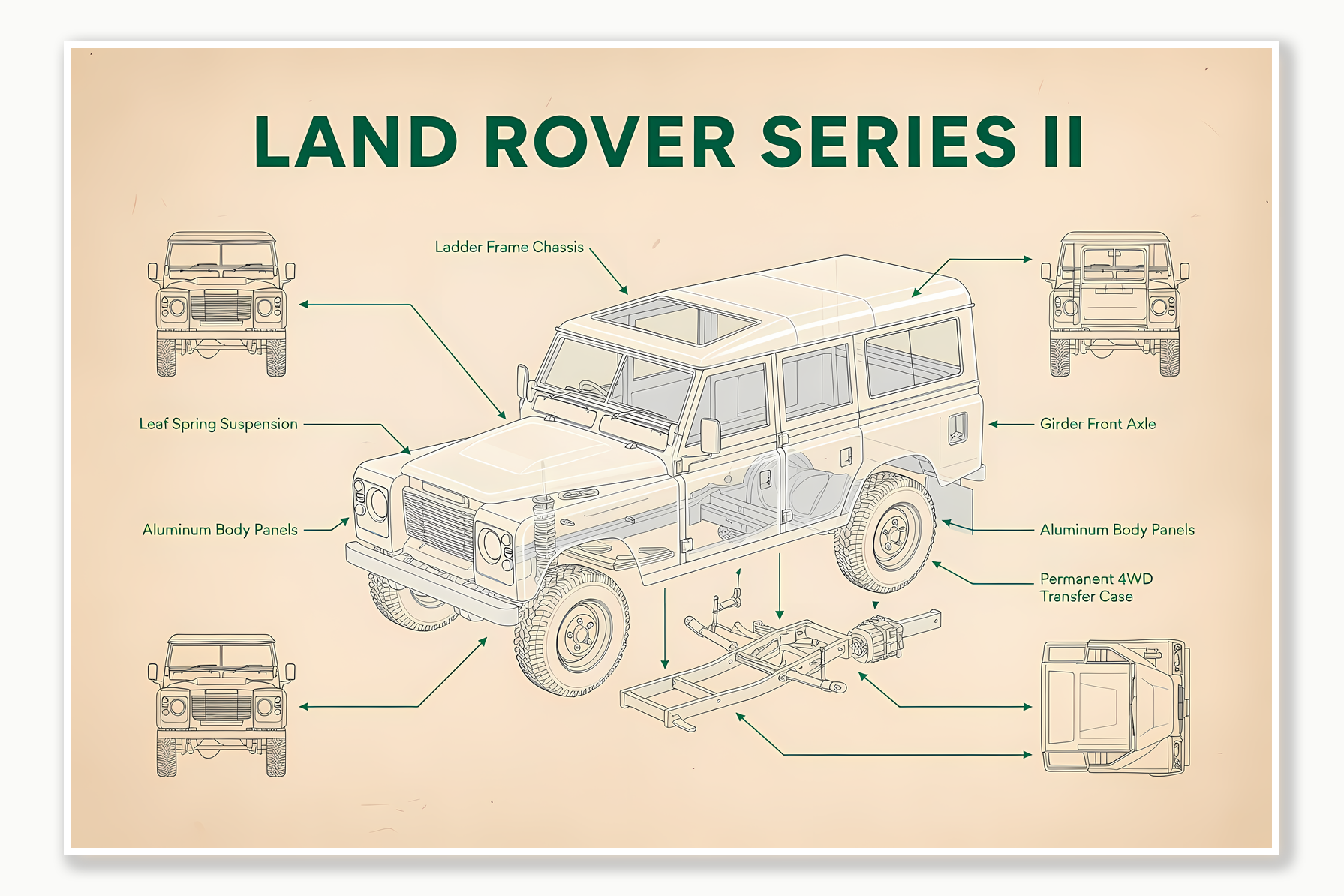 LAND ROVER SERIES II

Ladder Frame Chassis

Leaf Spring Suspension

Aluminum Body Panels

Girder Front Axle

Aluminum Body Panels

Permanent 4WD Transfer Case